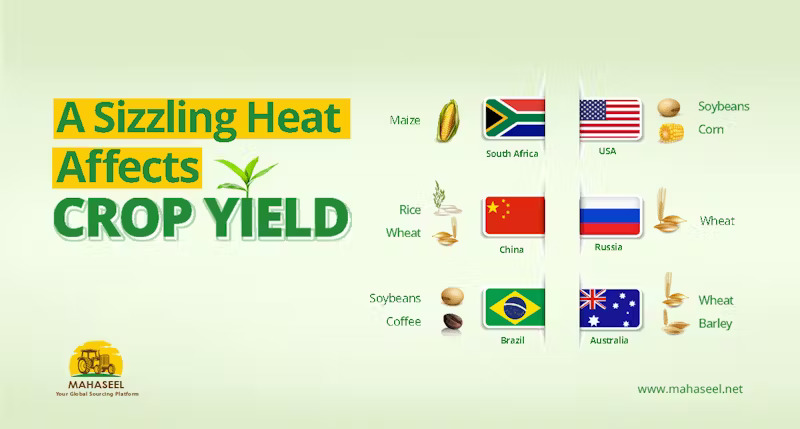 A Sizzling Heat Affects CROP YIELD

Maize
South Africa

USA
Soybeans
Corn

Rice
Wheat
China

Russia
Wheat

Soybeans
Coffee
Brazil

Australia
Wheat
Barley

MAHASEEL
Your Global Sourcing Platform

www.mahaseel.net